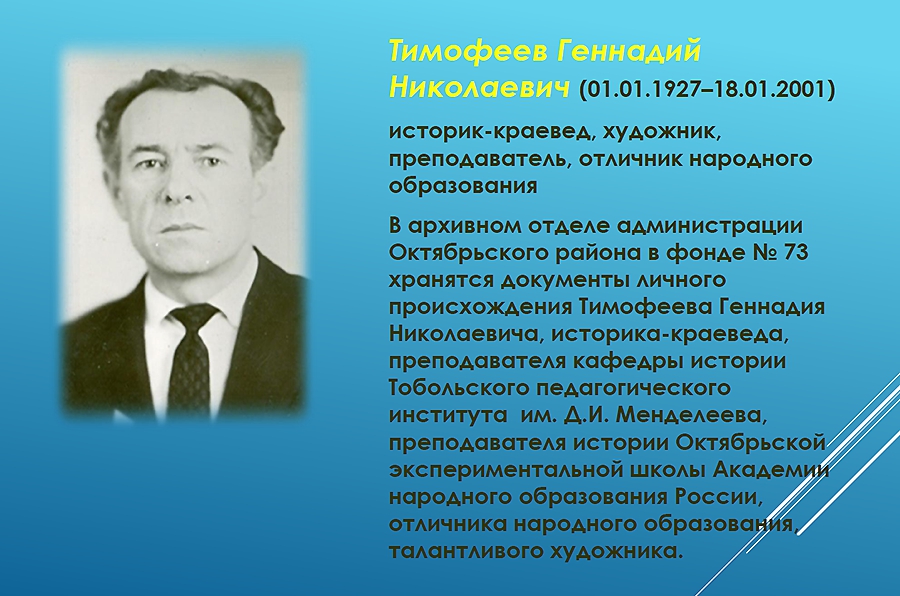 Тимофеев Геннадий Николаевич (01.01.1927–18.01.2001)

историк-краевед, художник, преподаватель, отличник народного образования

В архивном отделе администрации Октябрьского района в фонде № 73 хранятся документы личного происхождения Тимофеева Геннадия Николаевича, историка-краеведа, преподавателя кафедры истории Тобольского педагогического института им. Д.И. Менделеева, преподавателя истории Октябрьской экспериментальной школы Академии народного образования России, отличника народного образования, талантливого художника.